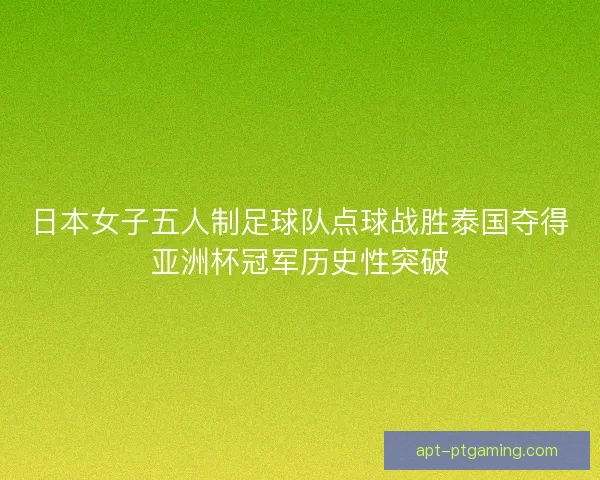 日本女子五人制足球队点球战胜泰国夺得亚洲杯冠军历史性突破

apt-ptgaming.com